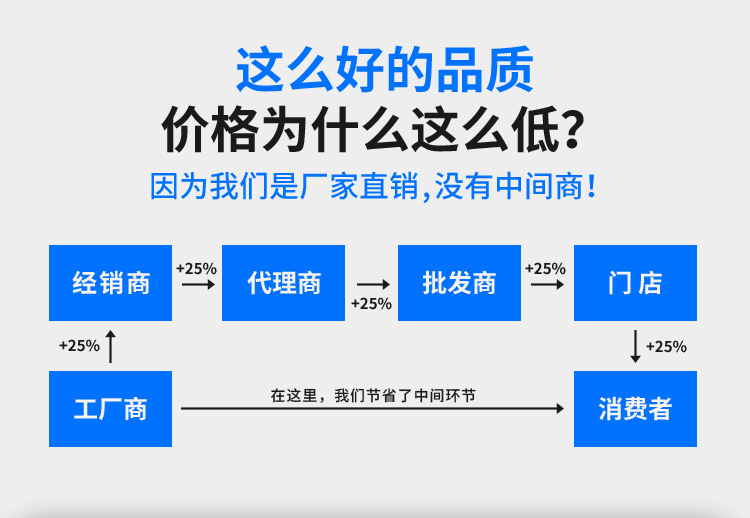 这么好的品质
价格为什么这么低?
因为我们是厂家直销,没有中间商!

经销商
+25%
代理商
+25%
批发商
+25%
门店

+25%
+25%

工厂商
在这里,我们节省了中间环节
消费者